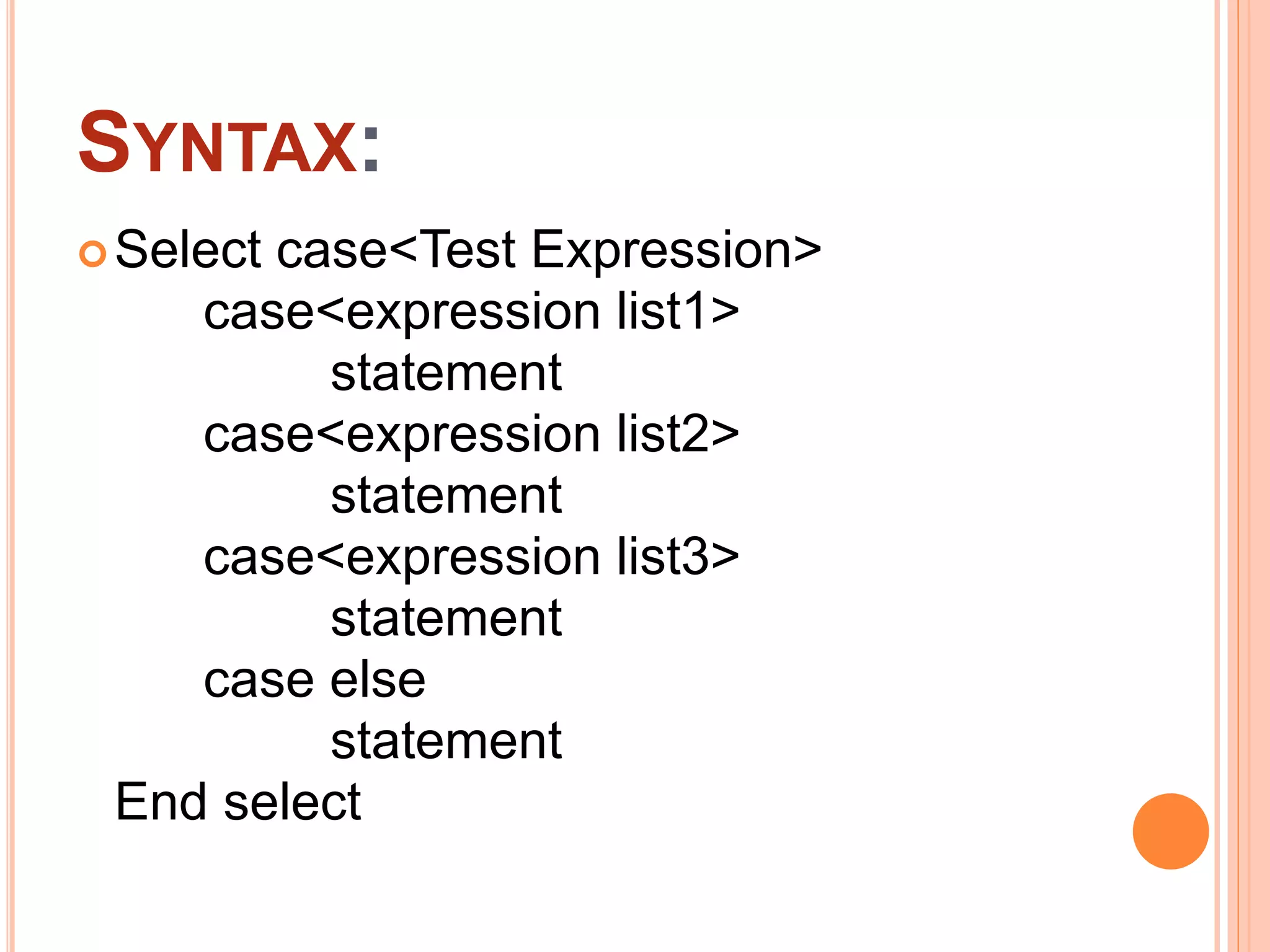 SYNTAX:

Select case<Test Expression>
case<expression list1>
statement
case<expression list2>
statement
case<expression list3>
statement
case else
statement
End select